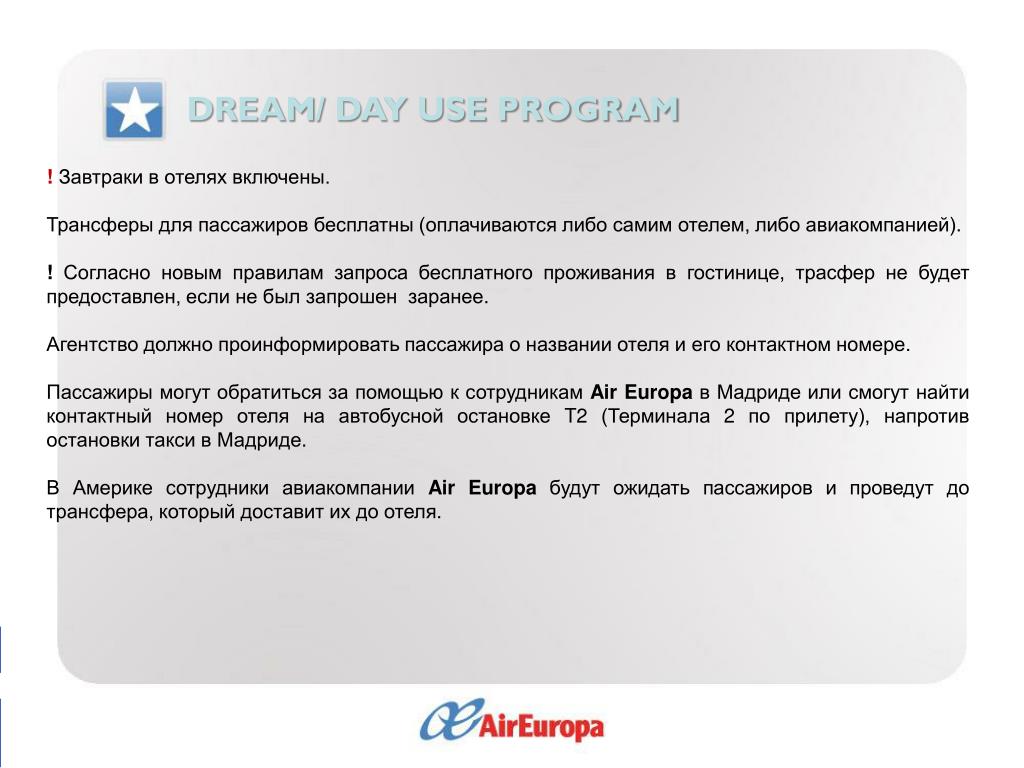 DREAM/ DAY USE PROGRAM

! Завтраки в отелях включены.

Трансферы для пассажиров бесплатны (оплачиваются либо самим отелем, либо авиакомпанией).

! Согласно новым правилам запроса бесплатного проживания в гостинице, трасфер не будет предоставлен, если не был запрошен заранее.

Агентство должно проинформировать пассажира о названии отеля и его контактном номере.

Пассажиры могут обратиться за помощью к сотрудникам Air Europa в Мадриде или смогут найти контактный номер отеля на автобусной остановке Т2 (Терминала 2 по прилету), напротив остановки такси в Мадриде.

В Америке сотрудники авиакомпании Air Europa будут ожидать пассажиров и проведут до трансфера, который доставит их до отеля.

AirEuropa